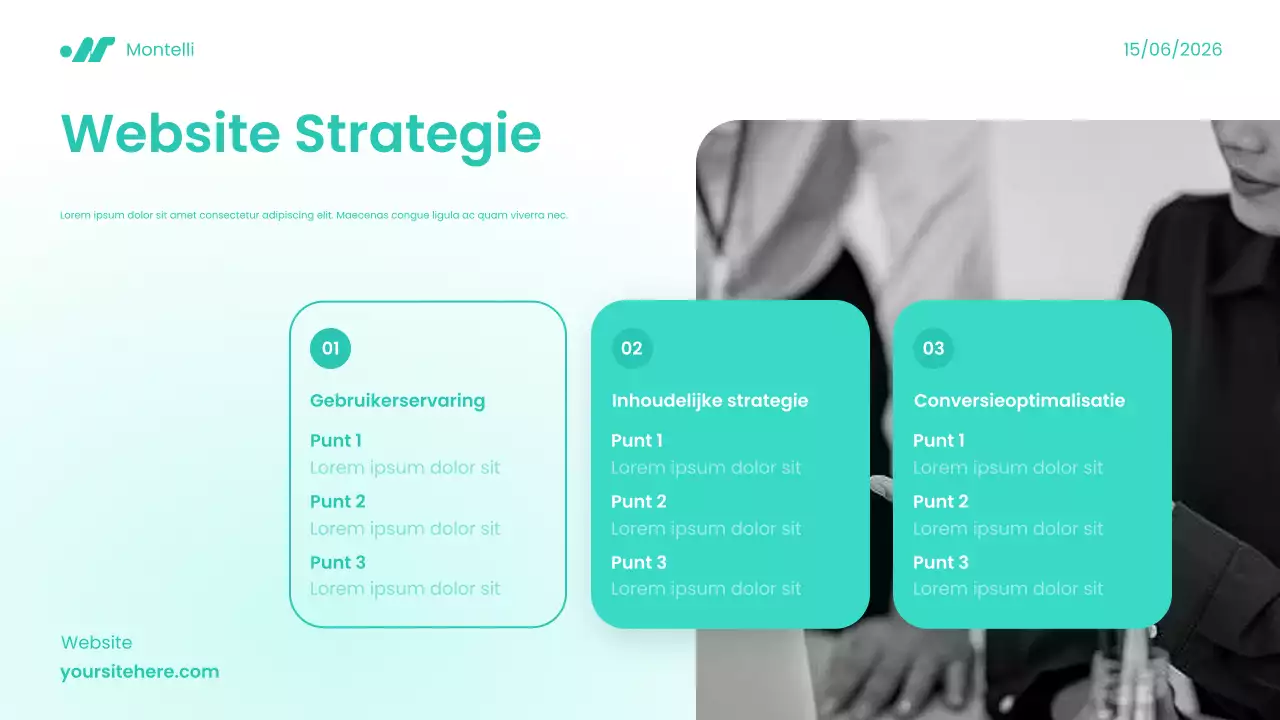 Montelli

15/06/2026

Website Strategie

Lorem ipsum dolor sit amet consectetur adipiscing elit. Maecenas congue ligula ac quam viverra nec.

01

Gebruikerservaring

Punt 1
Lorem ipsum dolor sit

Punt 2
Lorem ipsum dolor sit

Punt 3
Lorem ipsum dolor sit

02

Inhoudelijke strategie

Punt 1
Lorem ipsum dolor sit

Punt 2
Lorem ipsum dolor sit

Punt 3
Lorem ipsum dolor sit

03

Conversieoptimalisatie

Punt 1
Lorem ipsum dolor sit

Punt 2
Lorem ipsum dolor sit

Punt 3
Lorem ipsum dolor sit

Website
yoursitehere.com